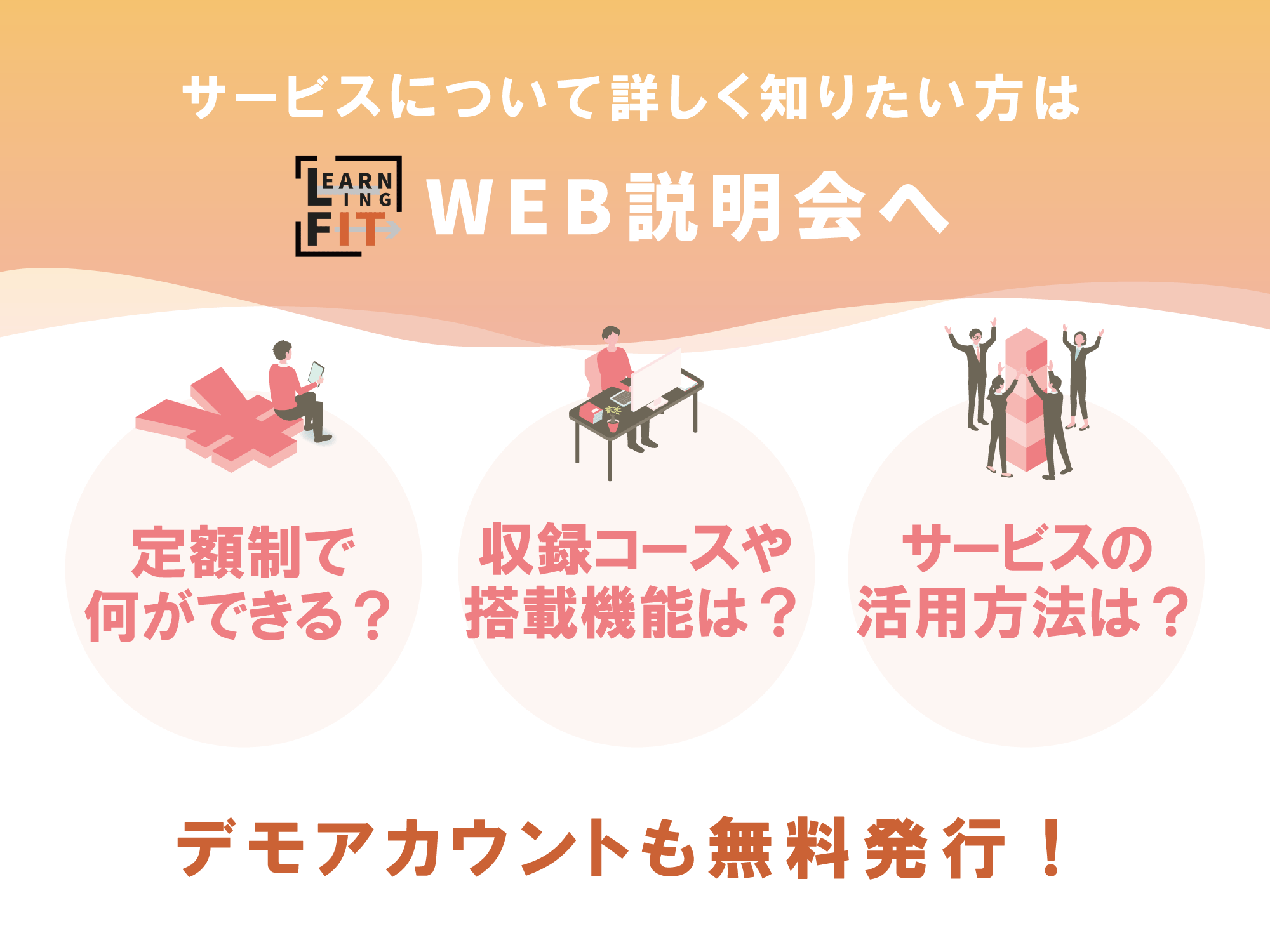 サービスについて詳しく知りたい方は

LEARNING FIT WEB説明会へ

定額制で何ができる？

収録コースや搭載機能は？

サービスの活用方法は？

デモアカウントも無料発行！